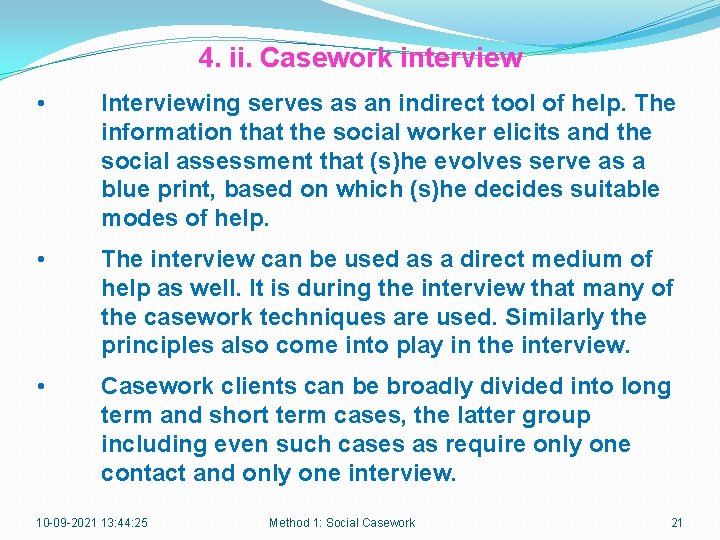 4. ii. Casework interview

• Interviewing serves as an indirect tool of help. The information that the social worker elicits and the social assessment that (s)he evolves serve as a blue print, based on which (s)he decides suitable modes of help.

• The interview can be used as a direct medium of help as well. It is during the interview that many of the casework techniques are used. Similarly the principles also come into play in the interview.

• Casework clients can be broadly divided into long term and short term cases, the latter group including even such cases as require only one contact and only one interview.

10-09-2021 13:44:25 Method 1: Social Casework 21